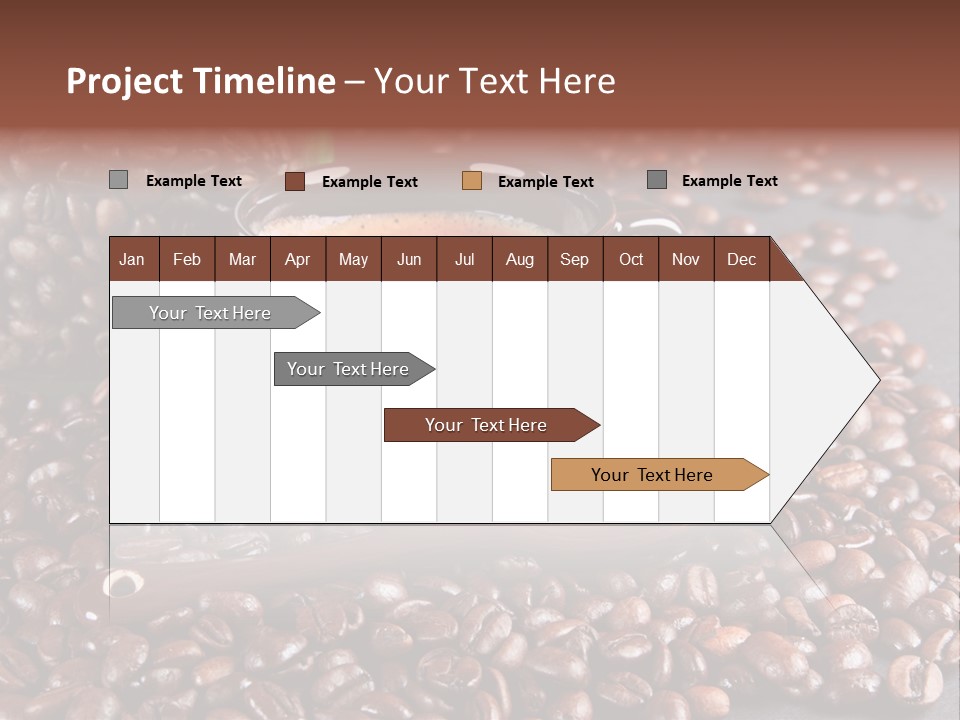 Project Timeline – Your Text Here

Example Text
Example Text
Example Text
Example Text

| Jan | Feb | Mar | Apr | May | Jun | Jul | Aug | Sep | Oct | Nov | Dec |
|---|---|---|---|---|---|---|---|---|---|---|---|

Your Text Here
Your Text Here
Your Text Here
Your Text Here